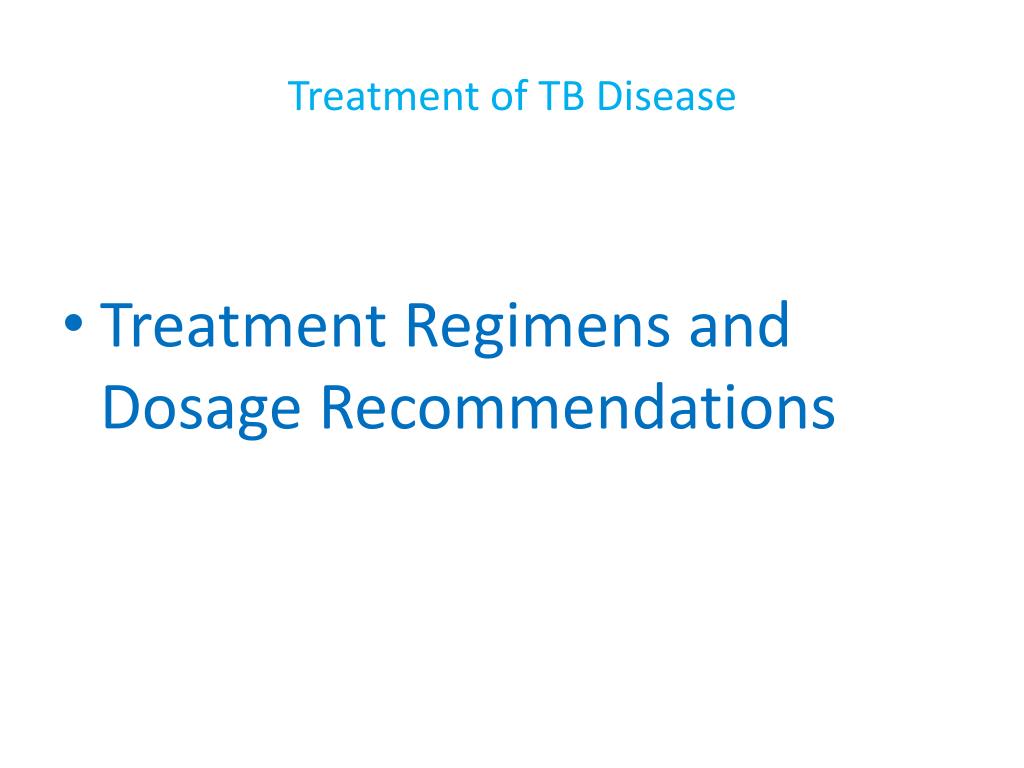 Treatment of TB Disease

• Treatment Regimens and Dosage Recommendations